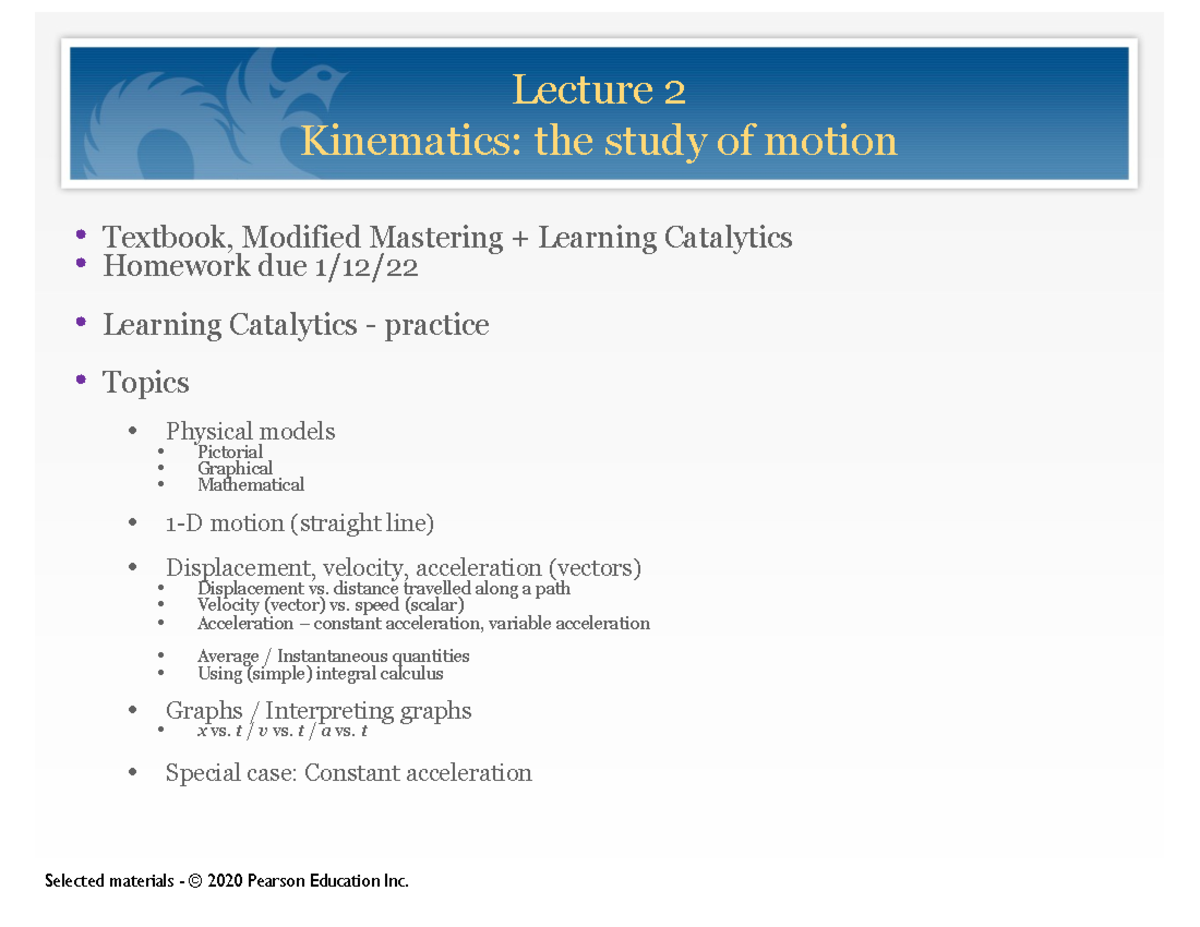 Lecture 2
Kinematics: the study of motion

• Textbook, Modified Mastering + Learning Catalytics
• Homework due 1/12/22

• Learning Catalytics - practice

• Topics

• Physical models
• Pictorial
• Graphical
• Mathematical

• 1-D motion (straight line)

• Displacement, velocity, acceleration (vectors)
• Displacement vs. distance travelled along a path
• Velocity (vector) vs. speed (scalar)
• Acceleration – constant acceleration, variable acceleration

• Average / Instantaneous quantities
• Using (simple) integral calculus

• Graphs / Interpreting graphs
• $x$ vs. $t$ / $v$ vs. $t$ / $a$ vs. $t$

• Special case: Constant acceleration

Selected materials - © 2020 Pearson Education Inc.